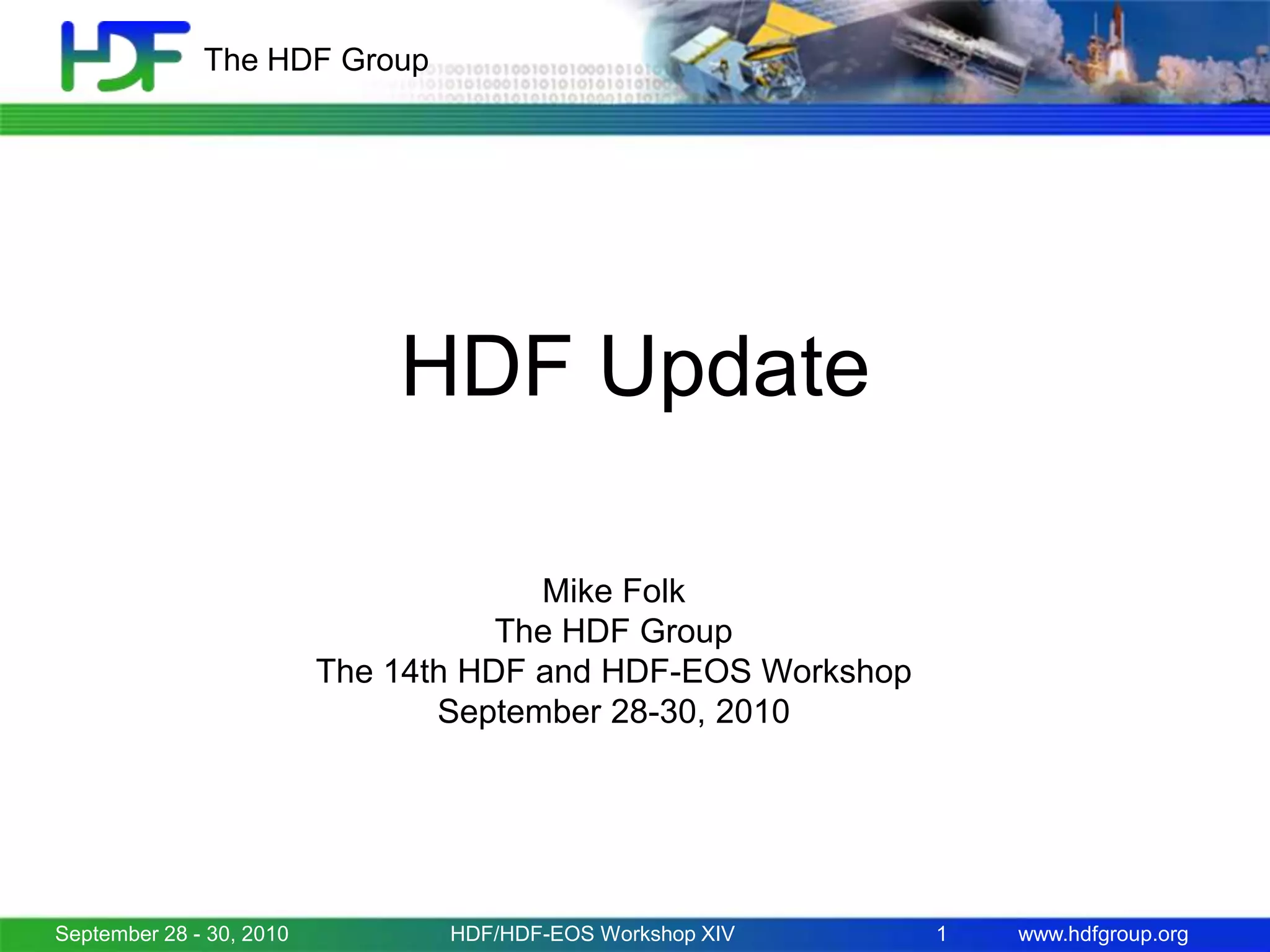 HDF The HDF Group

HDF Update

Mike Folk
The HDF Group
The 14th HDF and HDF-EOS Workshop
September 28-30, 2010

September 28 - 30, 2010 HDF/HDF-EOS Workshop XIV 1 www.hdfgroup.org